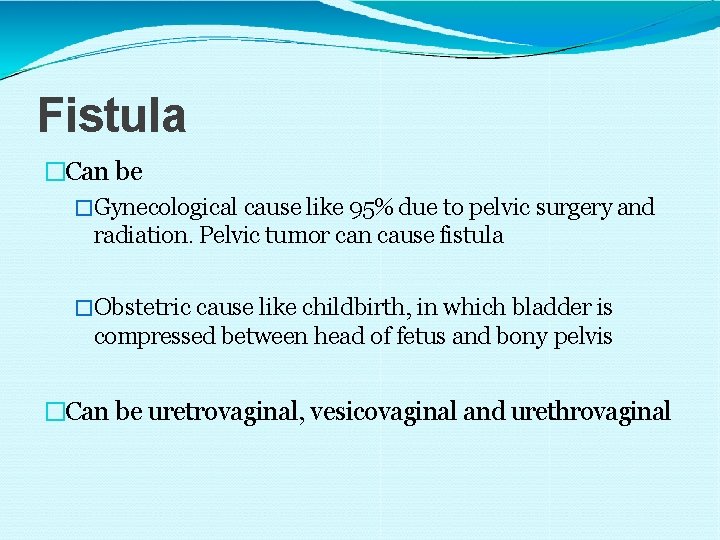 Fistula

□Can be

□Gynecological cause like 95% due to pelvic surgery and radiation. Pelvic tumor can cause fistula

□Obstetric cause like childbirth, in which bladder is compressed between head of fetus and bony pelvis

□Can be uretrovaginal, vesicovaginal and urethrovaginal